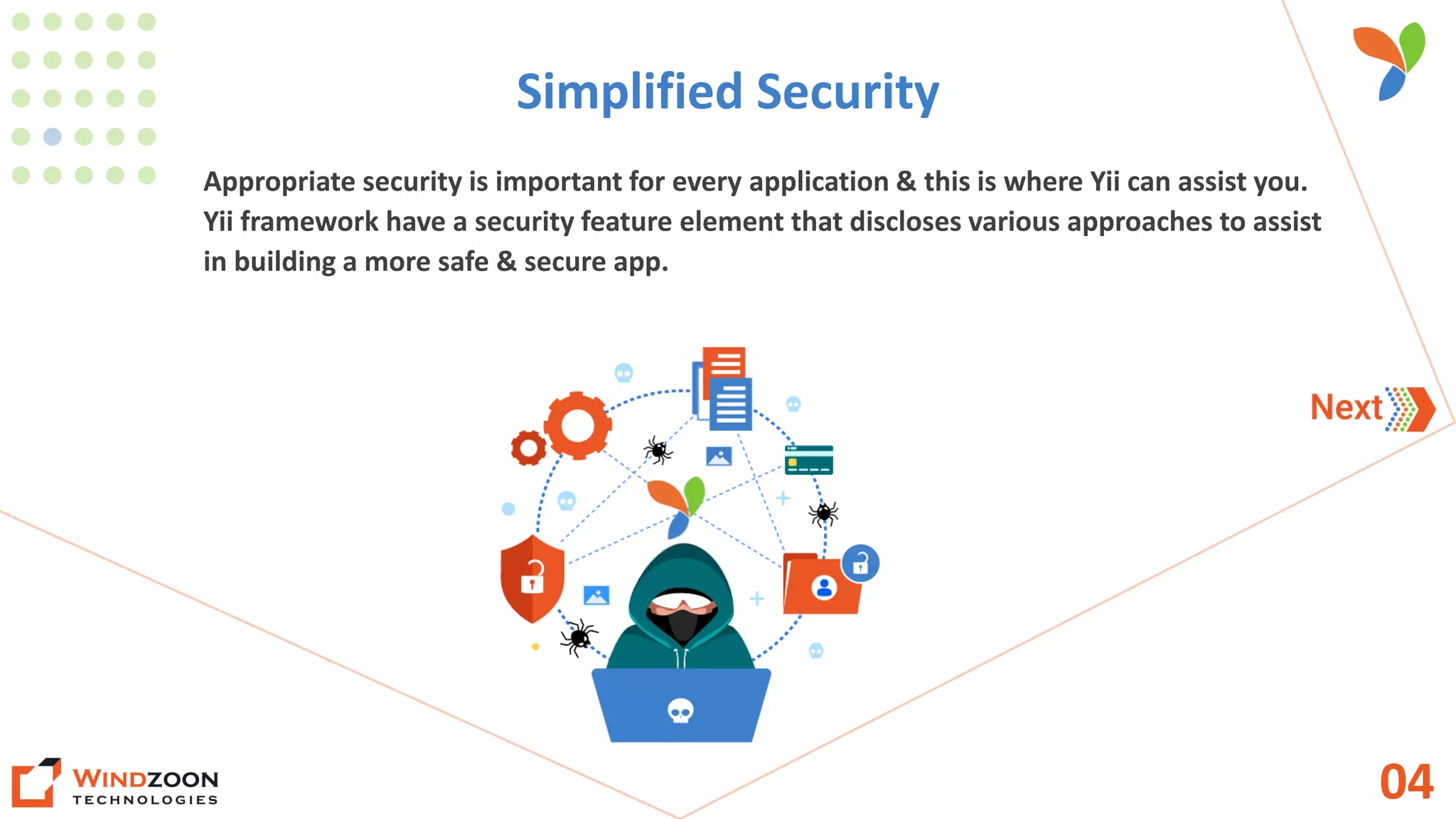 Simplified Security

Appropriate security is important for every application & this is where Yii can assist you. Yii framework have a security feature element that discloses various approaches to assist in building a more safe & secure app.

Next

WINDZOON
TECHNOLOGIES

04